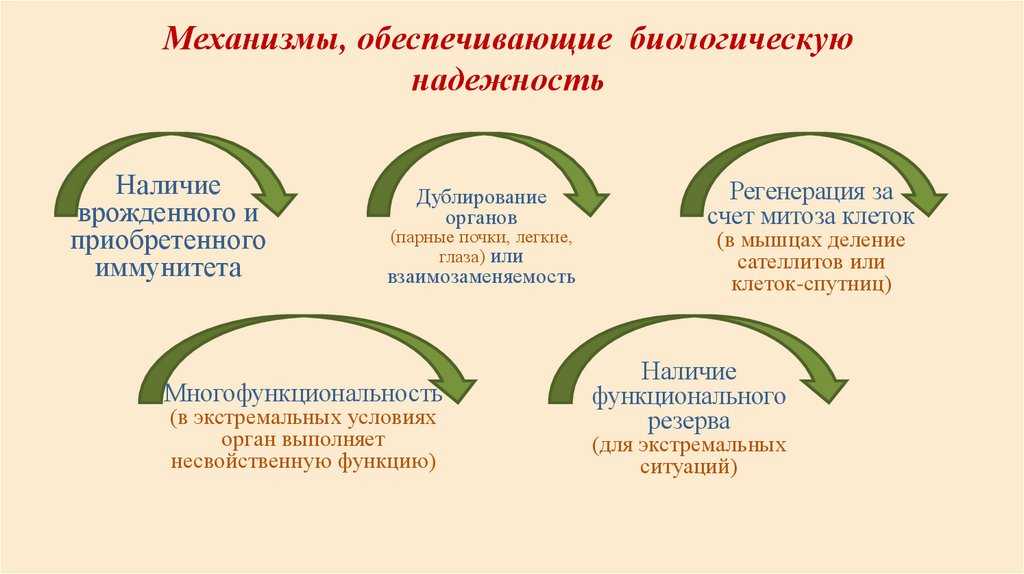 Механизмы, обеспечивающие биологическую надежность

Наличие врожденного и приобретенного иммунитета

Дублирование органов (парные почки, легкие, глаза) или взаимозаменяемость

Регенерация за счет митоза клеток (в мышцах деление сателлитов или клеток-спутниц)

Многофункциональность (в экстремальных условиях орган выполняет несвойственную функцию)

Наличие функционального резерва (для экстремальных ситуаций)